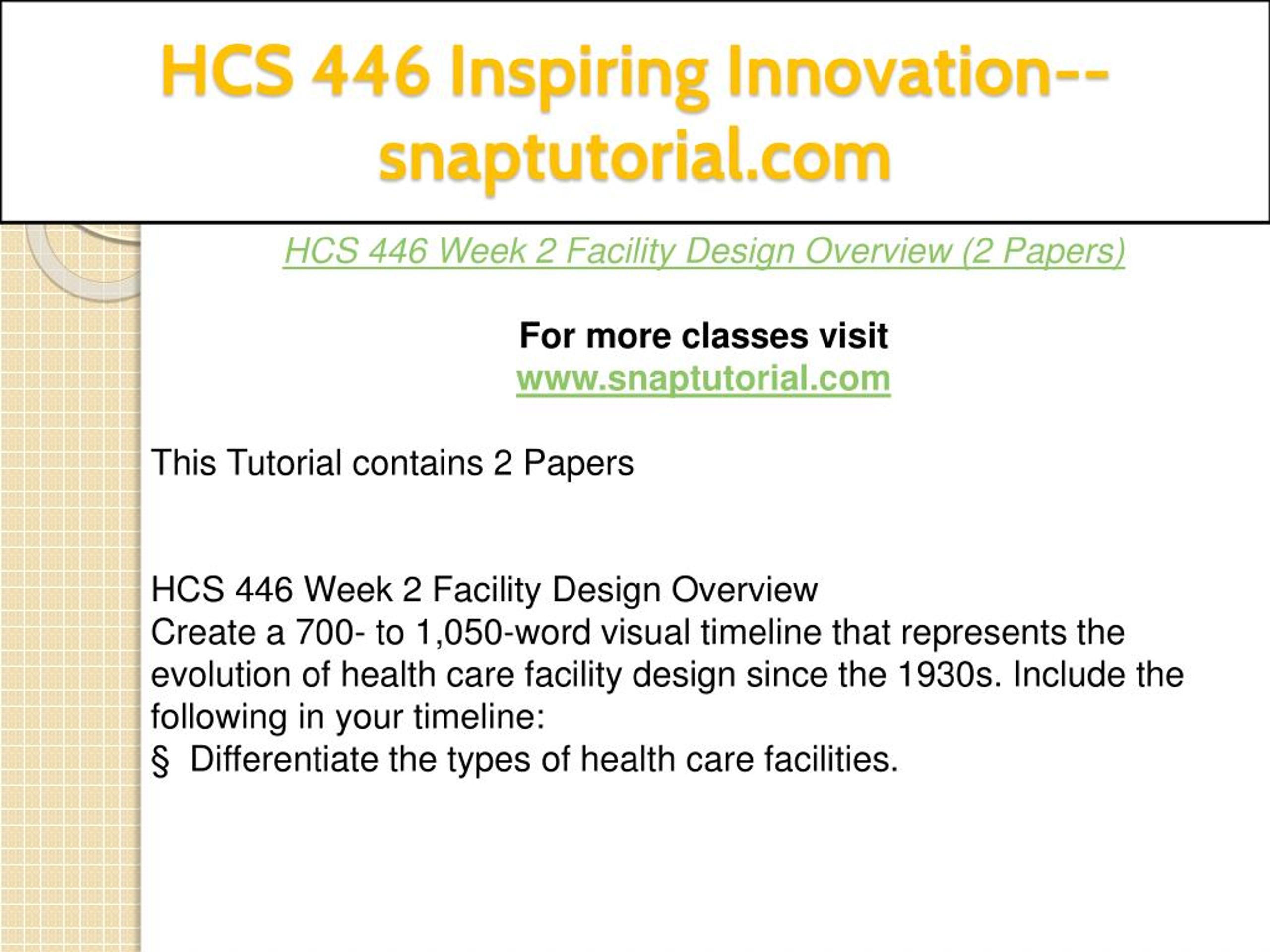 HCS 446 Inspiring Innovation--snaptutorial.com

HCS 446 Week 2 Facility Design Overview (2 Papers)

For more classes visit
www.snaptutorial.com

This Tutorial contains 2 Papers

HCS 446 Week 2 Facility Design Overview
Create a 700- to 1,050-word visual timeline that represents the evolution of health care facility design since the 1930s. Include the following in your timeline:
§ Differentiate the types of health care facilities.